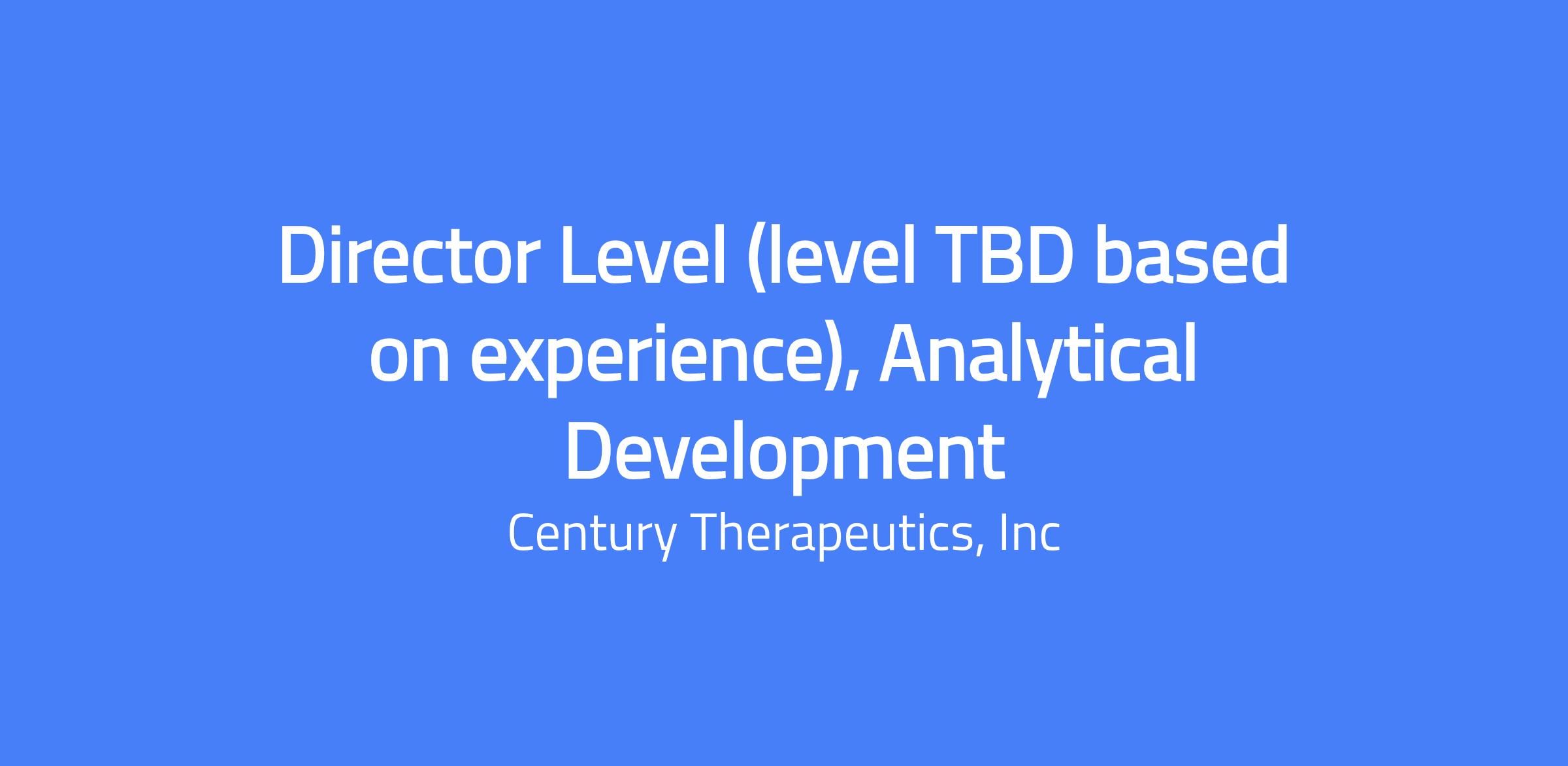 Director Level (level TBD based on experience), Analytical Development

Century Therapeutics, Inc